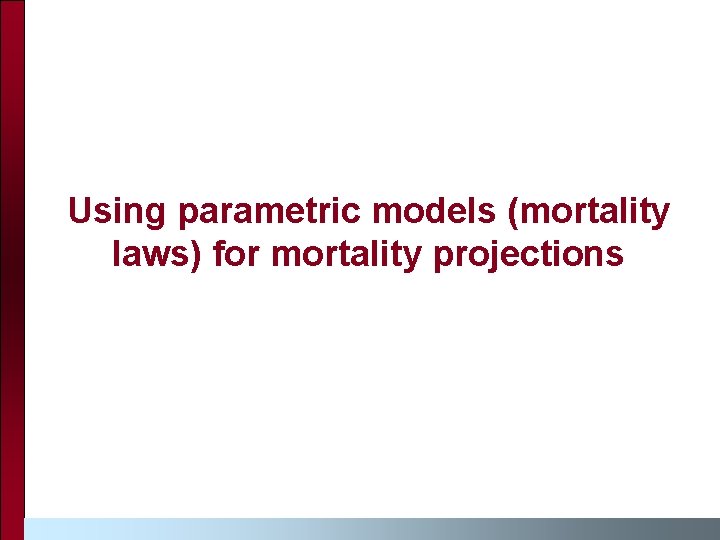 Using parametric models (mortality laws) for mortality projections